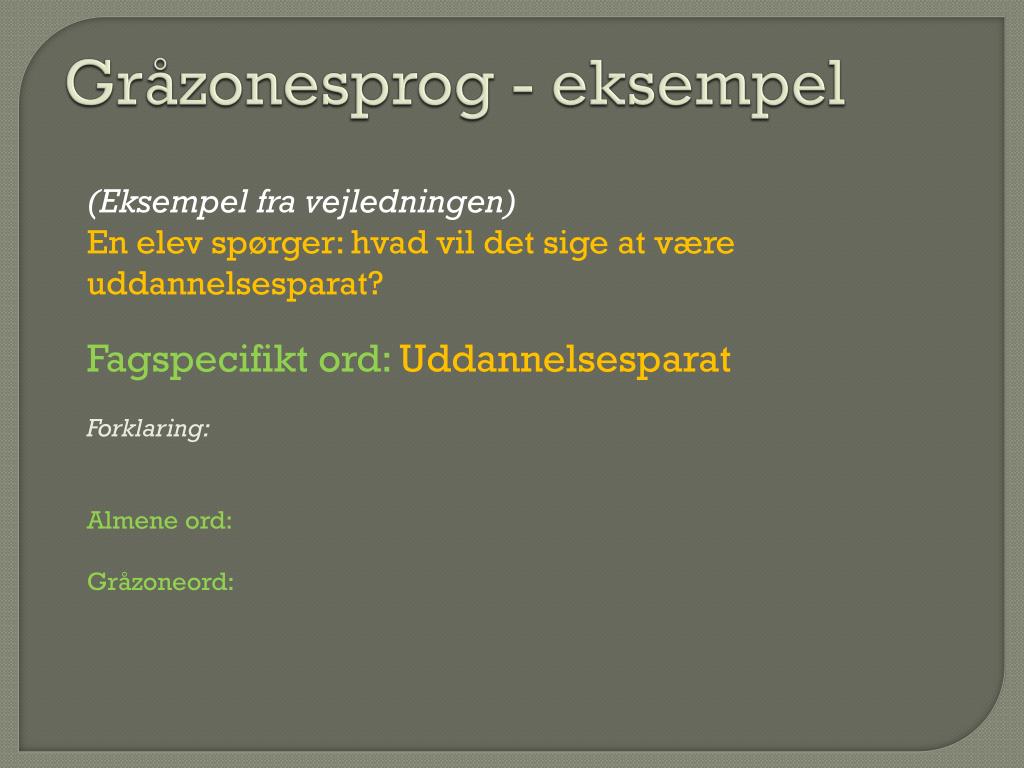 Gråzonesprog - eksempel

(Eksempel fra vejledningen)
En elev spørger: hvad vil det sige at være uddannelsesparat?

Fagspecifikt ord: Uddannelsesparat

Forklaring:

Almene ord:

Gråzoneord: